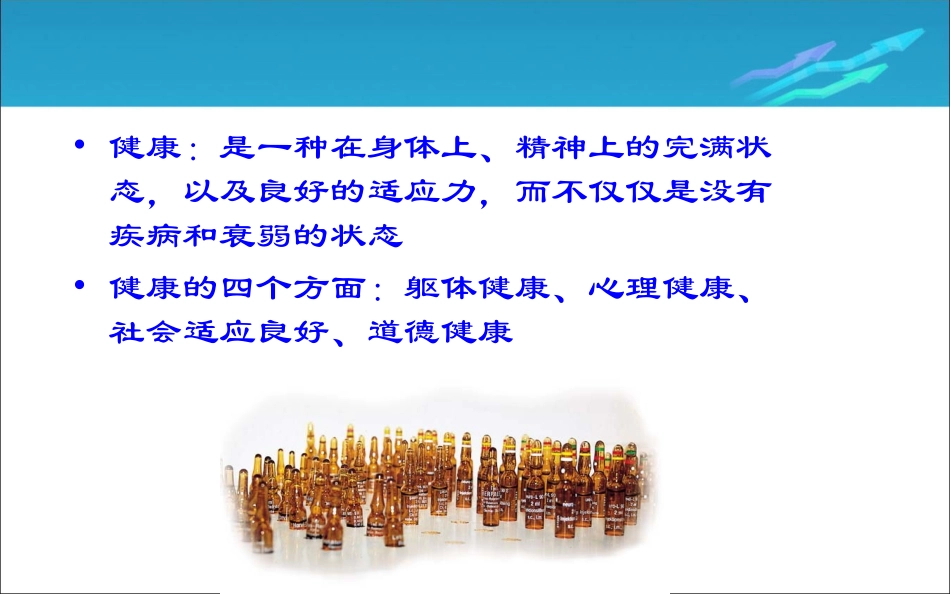 • 健康：是一种在身体上、精神上的完满状态，以及良好的适应力，而不仅仅是没有疾病和衰弱的状态

• 健康的四个方面：躯体健康、心理健康、社会适应良好、道德健康